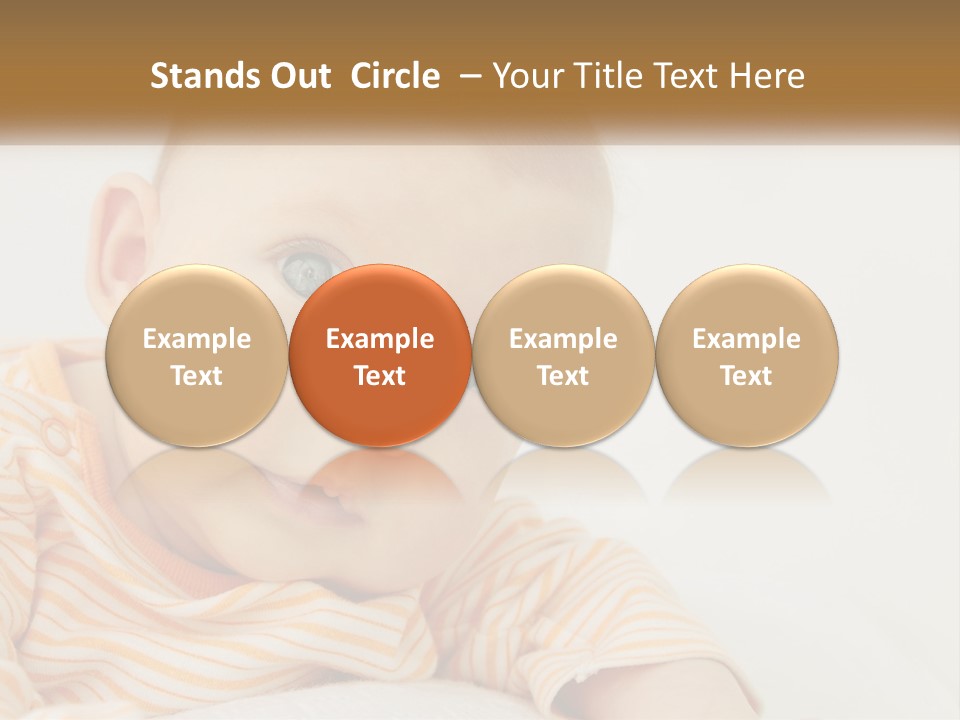 Stands Out Circle – Your Title Text Here

Example Text

Example Text

Example Text

Example Text